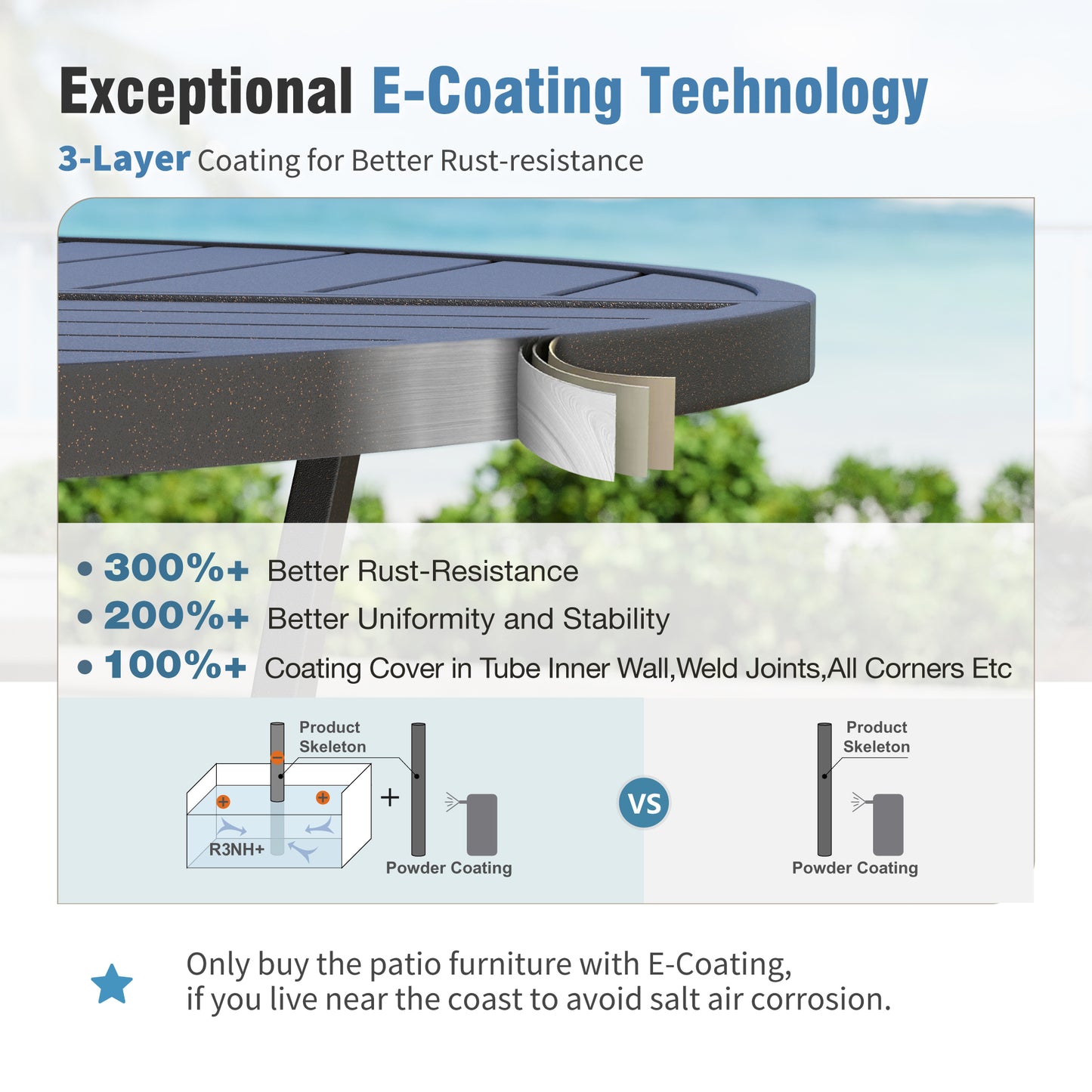 Exceptional E-Coating Technology

3-Layer Coating for Better Rust-resistance

• 300%+ Better Rust-Resistance
• 200%+ Better Uniformity and Stability
• 100%+ Coating Cover in Tube Inner Wall,Weld Joints,All Corners Etc

Product Skeleton

R3NH+

+

Powder Coating

VS

Product Skeleton

Powder Coating

Only buy the patio furniture with E-Coating, if you live near the coast to avoid salt air corrosion.